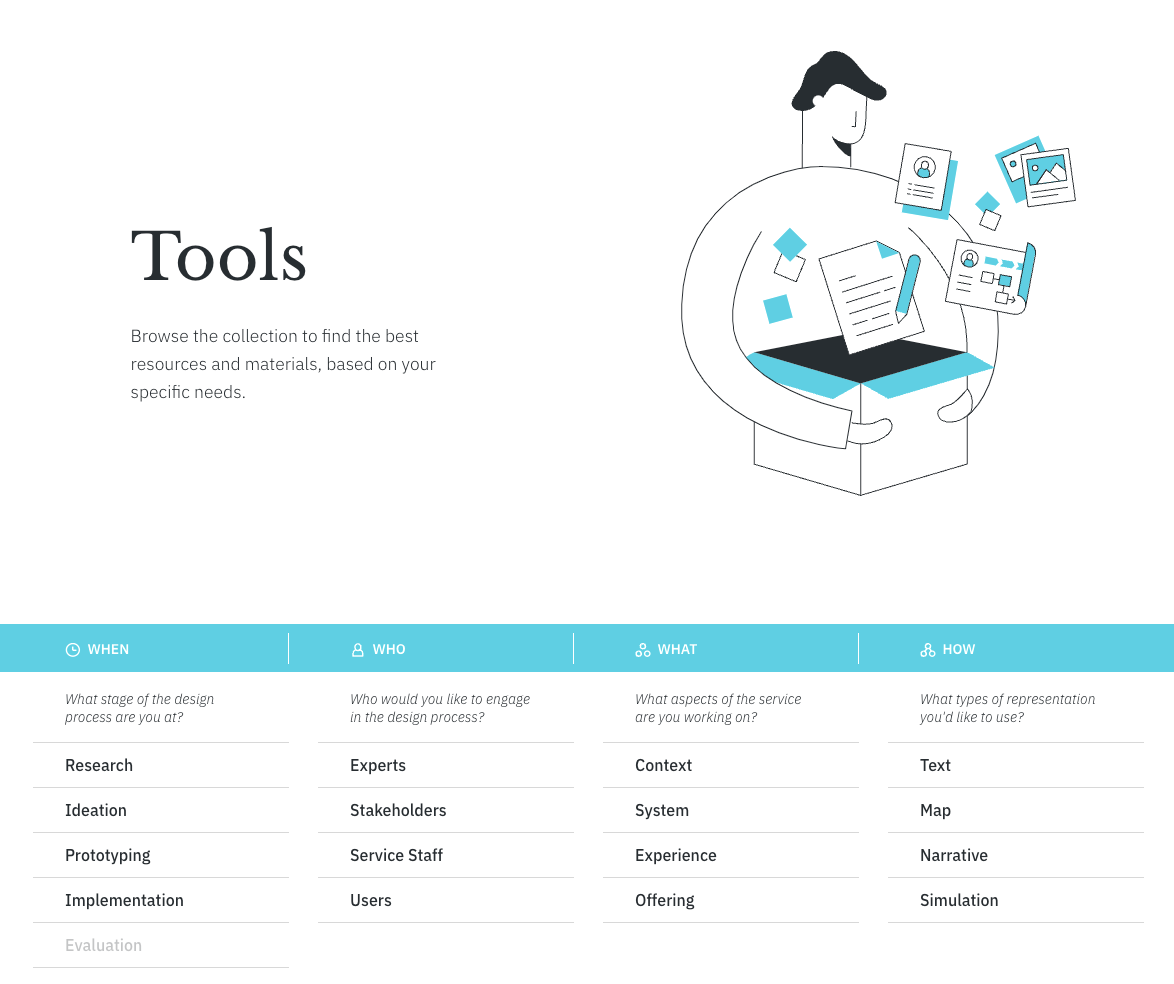 Tools

Browse the collection to find the best resources and materials, based on your specific needs.

WHEN

What stage of the design process are you at?

Research

Ideation

Prototyping

Implementation

Evaluation

WHO

Who would you like to engage in the design process?

Experts

Stakeholders

Service Staff

Users

WHAT

What aspects of the service are you working on?

Context

System

Experience

Offering

HOW

What types of representation you'd like to use?

Text

Map

Narrative

Simulation